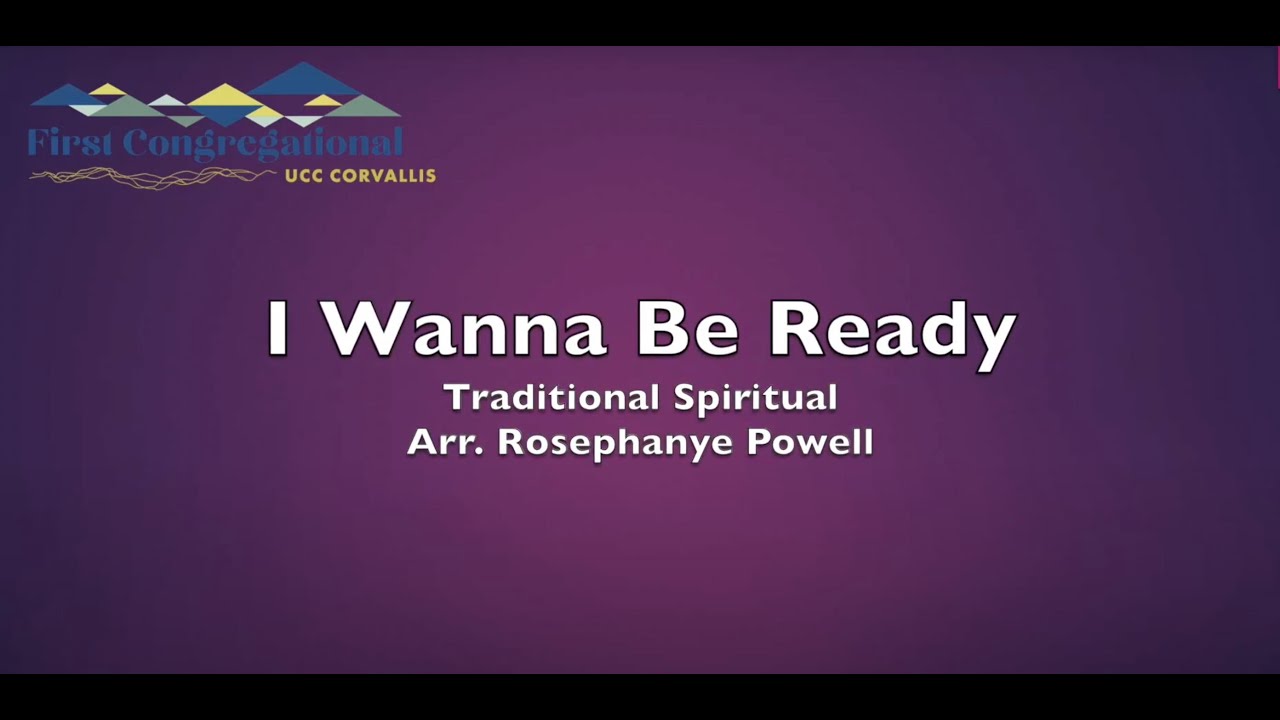 First Congregational
UCC CORVALLIS

I Wanna Be Ready

Traditional Spiritual
Arr. Rosephanye Powell